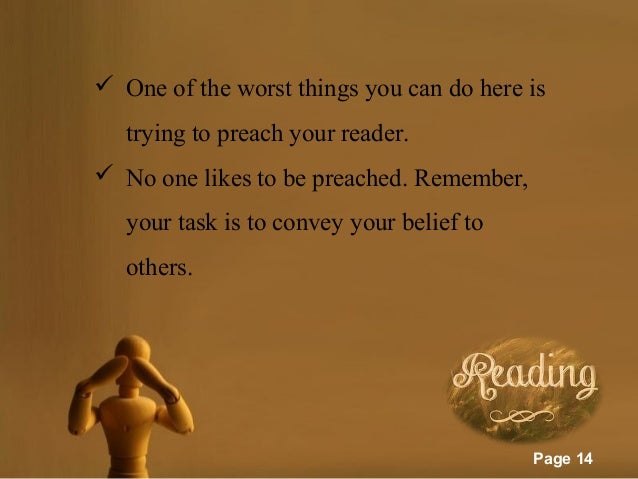 ✓ One of the worst things you can do here is trying to preach your reader.

✓ No one likes to be preached. Remember, your task is to convey your belief to others.

Reading

Page 14